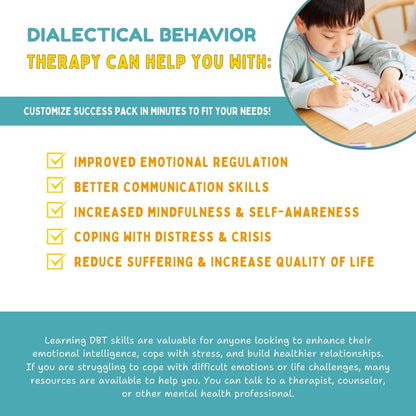 DIALECTICAL BEHAVIOR
THERAPY CAN HELP YOU WITH:

CUSTOMIZE SUCCESS PACK IN MINUTES TO FIT YOUR NEEDS!

IMPROVED EMOTIONAL REGULATION
BETTER COMMUNICATION SKILLS
INCREASED MINDFULNESS & SELF-AWARENESS
COPING WITH DISTRESS & CRISIS
REDUCE SUFFERING & INCREASE QUALITY OF LIFE

Learning DBT skills are valuable for anyone looking to enhance their emotional intelligence, cope with stress, and build healthier relationships. If you are struggling to cope with difficult emotions or life challenges, many resources are available to help you. You can talk to a therapist, counselor, or other mental health professional.